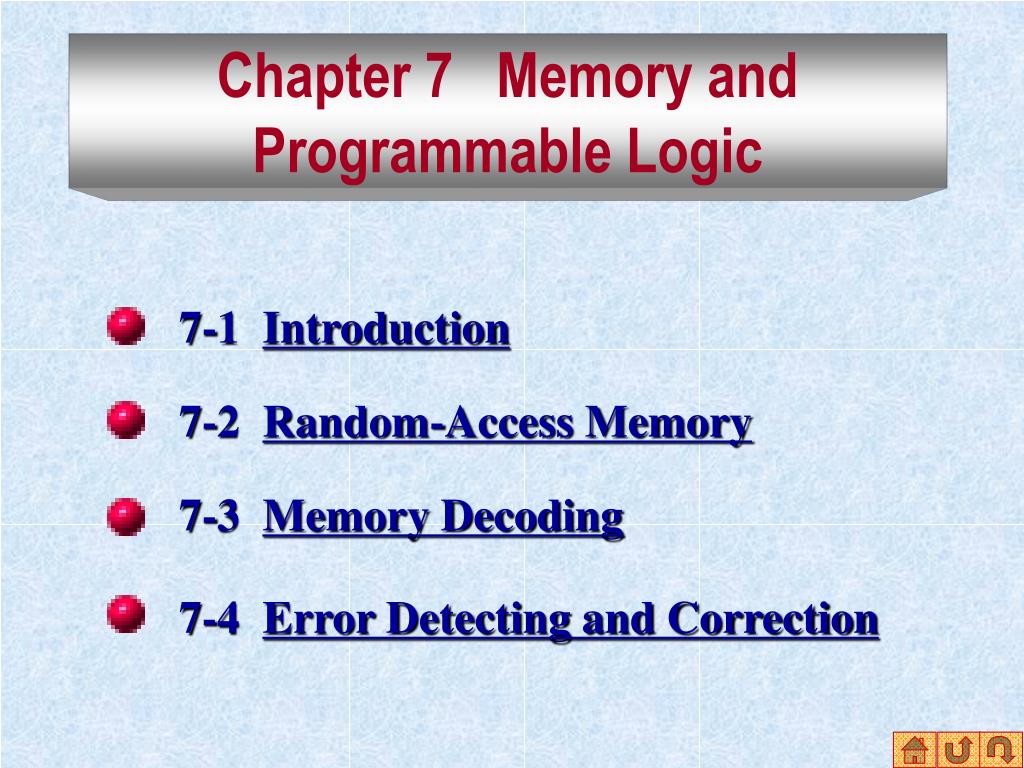 Chapter 7 Memory and Programmable Logic

7-1 Introduction

7-2 Random-Access Memory

7-3 Memory Decoding

7-4 Error Detecting and Correction